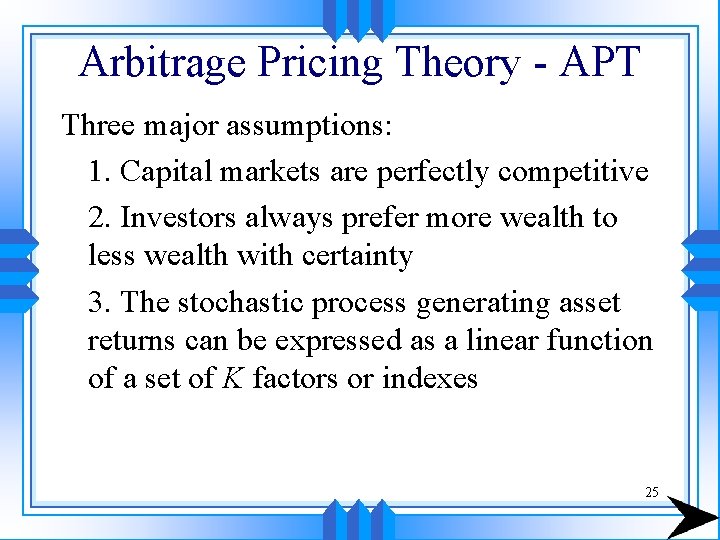 Arbitrage Pricing Theory - APT

Three major assumptions:

1. Capital markets are perfectly competitive

2. Investors always prefer more wealth to less wealth with certainty

3. The stochastic process generating asset returns can be expressed as a linear function of a set of $K$ factors or indexes

25